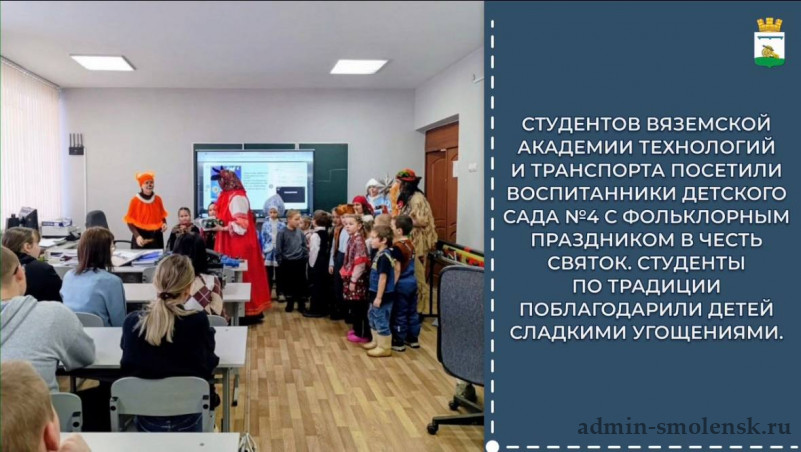 СТУДЕНТОВ ВЯЗЕМСКОЙ АКАДЕМИИ ТЕХНОЛОГИЙ И ТРАНСПОРТА ПОСЕТИЛИ ВОСПИТАННИКИ ДЕТСКОГО САДА №4 С ФОЛЬКЛОРНЫМ ПРАЗДНИКОМ В ЧЕСТЬ СВЯТОК. СТУДЕНТЫ ПО ТРАДИЦИИ ПОБЛАГОДАРИЛИ ДЕТЕЙ СЛАДКИМИ УГОЩЕНИЯМИ.

admin-smolensk.ru